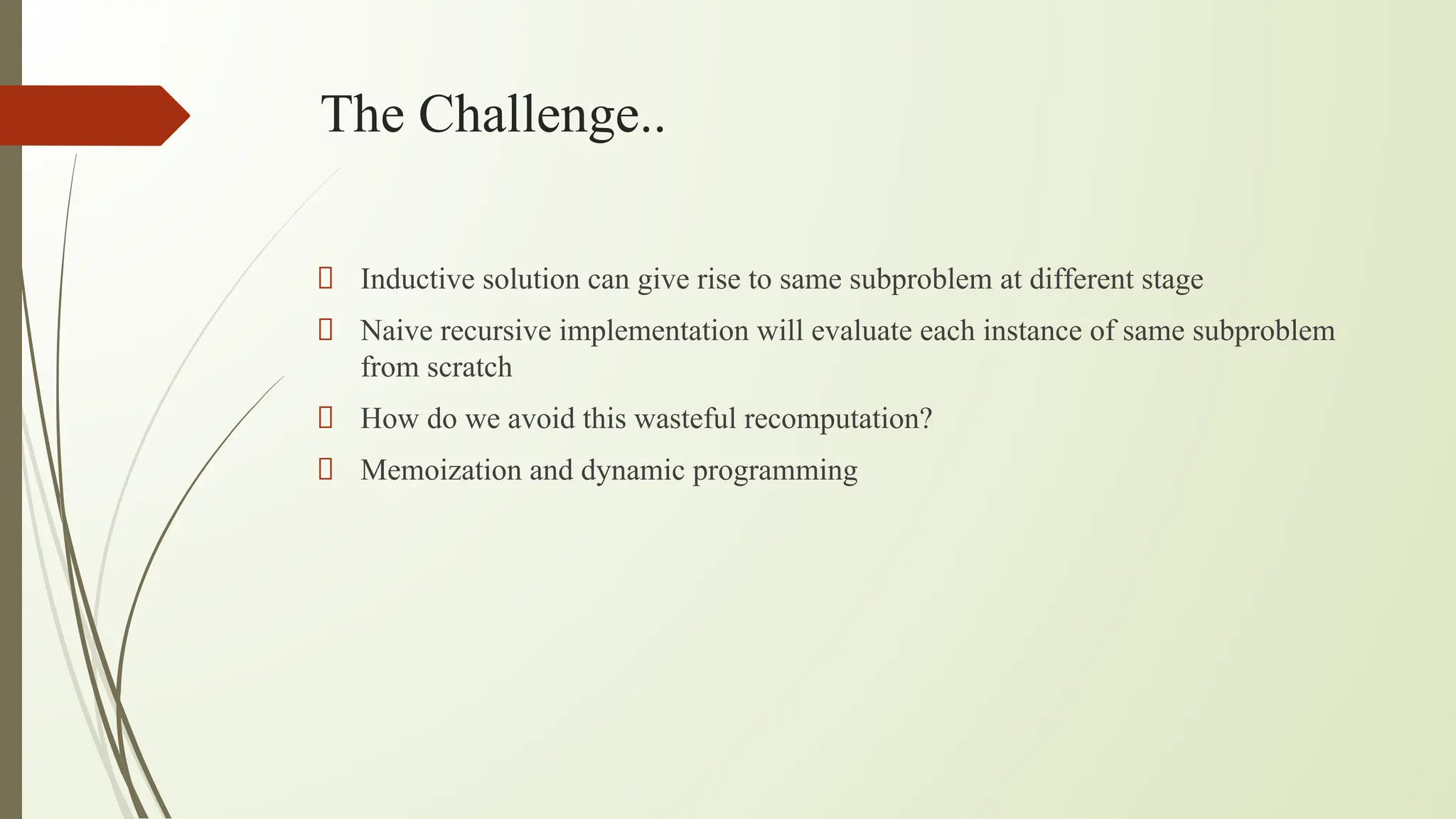 The Challenge..

- Inductive solution can give rise to same subproblem at different stage
- Naive recursive implementation will evaluate each instance of same subproblem from scratch
- How do we avoid this wasteful recomputation?
- Memoization and dynamic programming